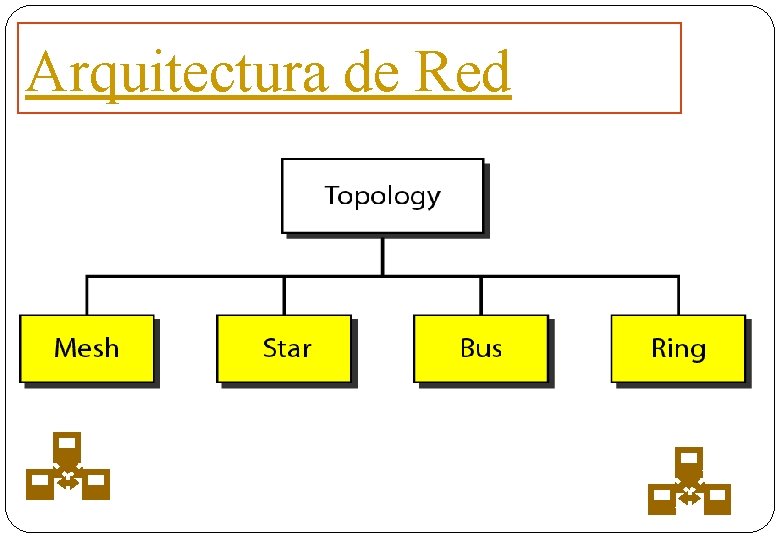 Arquitectura de Red

Topology

Mesh

Star

Bus

Ring